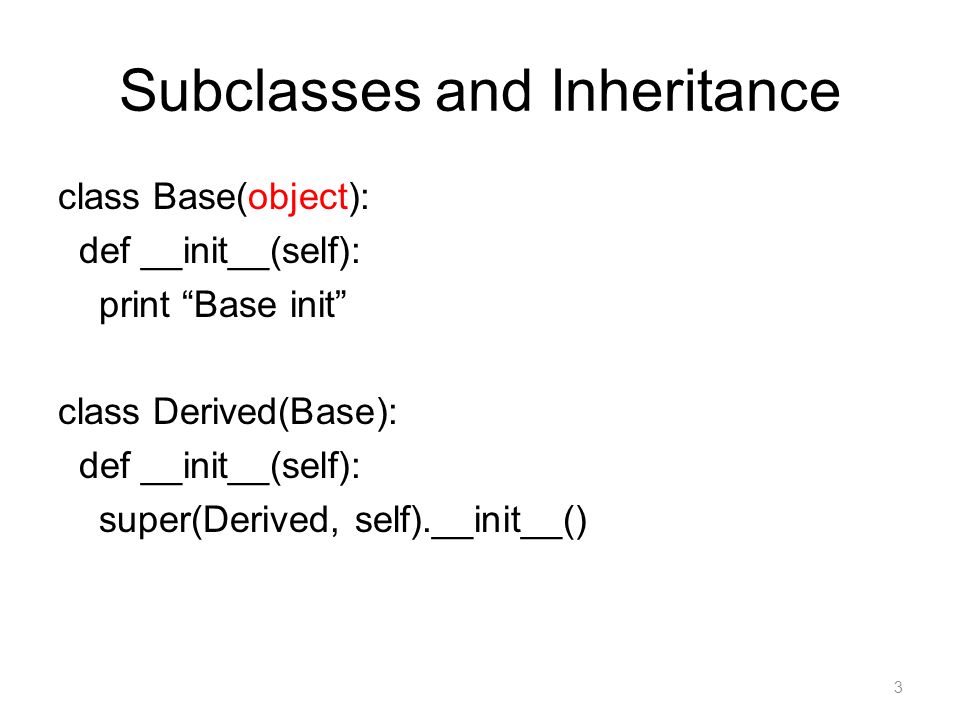 Subclasses and Inheritance

class Base(object):
 def __init__(self):
  print “Base init”

class Derived(Base):
 def __init__(self):
  super(Derived, self).__init__()

3